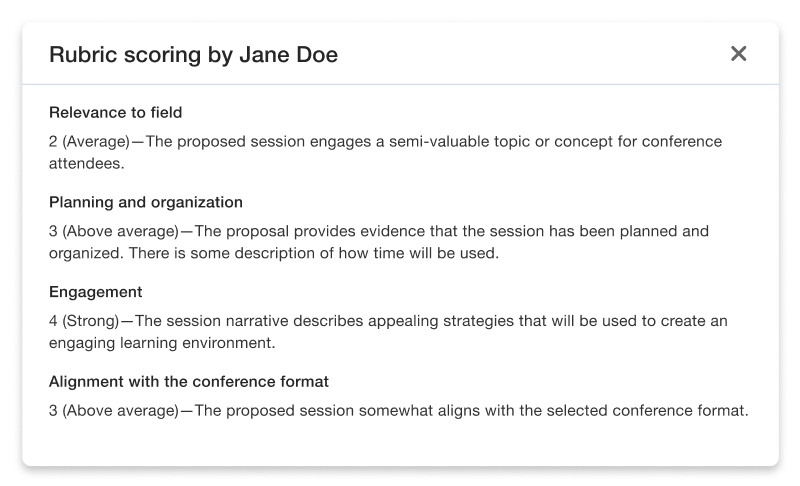 Rubric scoring by Jane Doe

×

Relevance to field

2 (Average)—The proposed session engages a semi-valuable topic or concept for conference attendees.

Planning and organization

3 (Above average)—The proposal provides evidence that the session has been planned and organized. There is some description of how time will be used.

Engagement

4 (Strong)—The session narrative describes appealing strategies that will be used to create an engaging learning environment.

Alignment with the conference format

3 (Above average)—The proposed session somewhat aligns with the selected conference format.